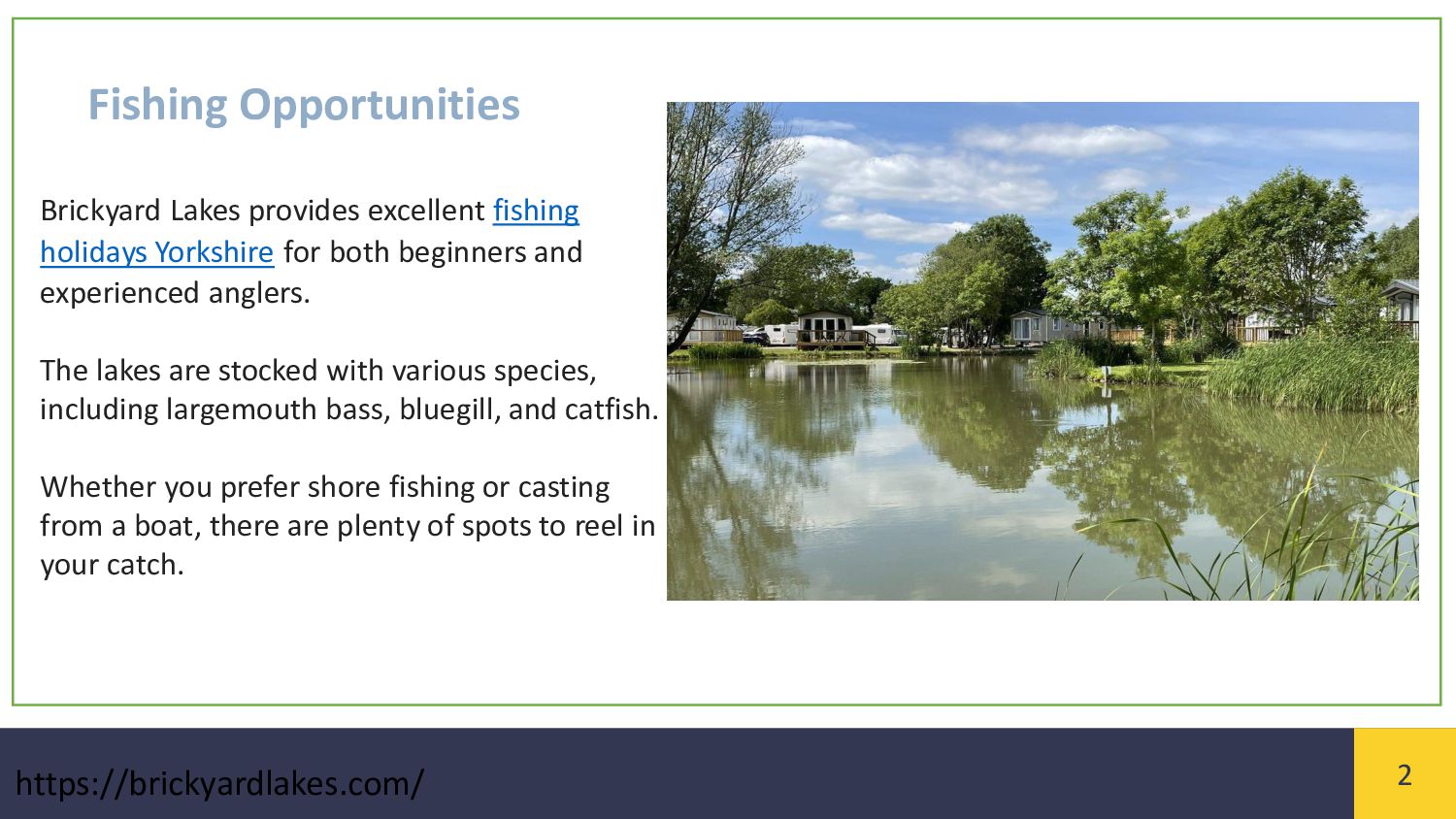 Fishing Opportunities

Brickyard Lakes provides excellent fishing holidays Yorkshire for both beginners and experienced anglers.

The lakes are stocked with various species, including largemouth bass, bluegill, and catfish.

Whether you prefer shore fishing or casting from a boat, there are plenty of spots to reel in your catch.

https://brickyardlakes.com/

2